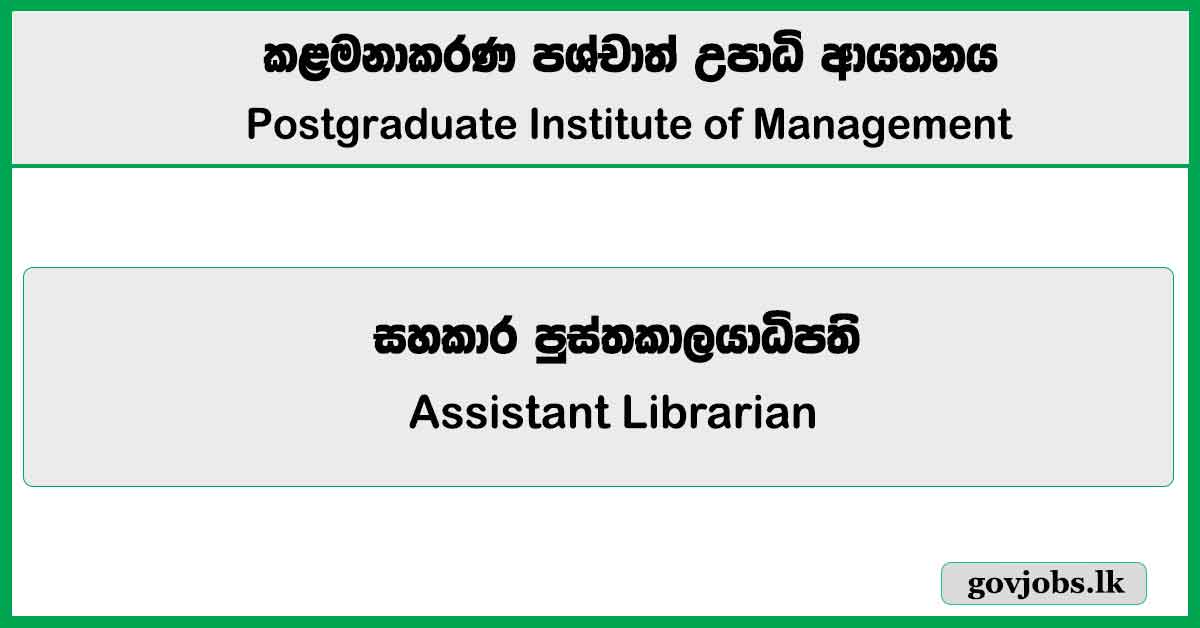 කළමනාකරණ පශ්චාත් උපාධි ආයතනය
Postgraduate Institute of Management

සහකාර පුස්තකාලයාධිපති
Assistant Librarian

govjobs.lk